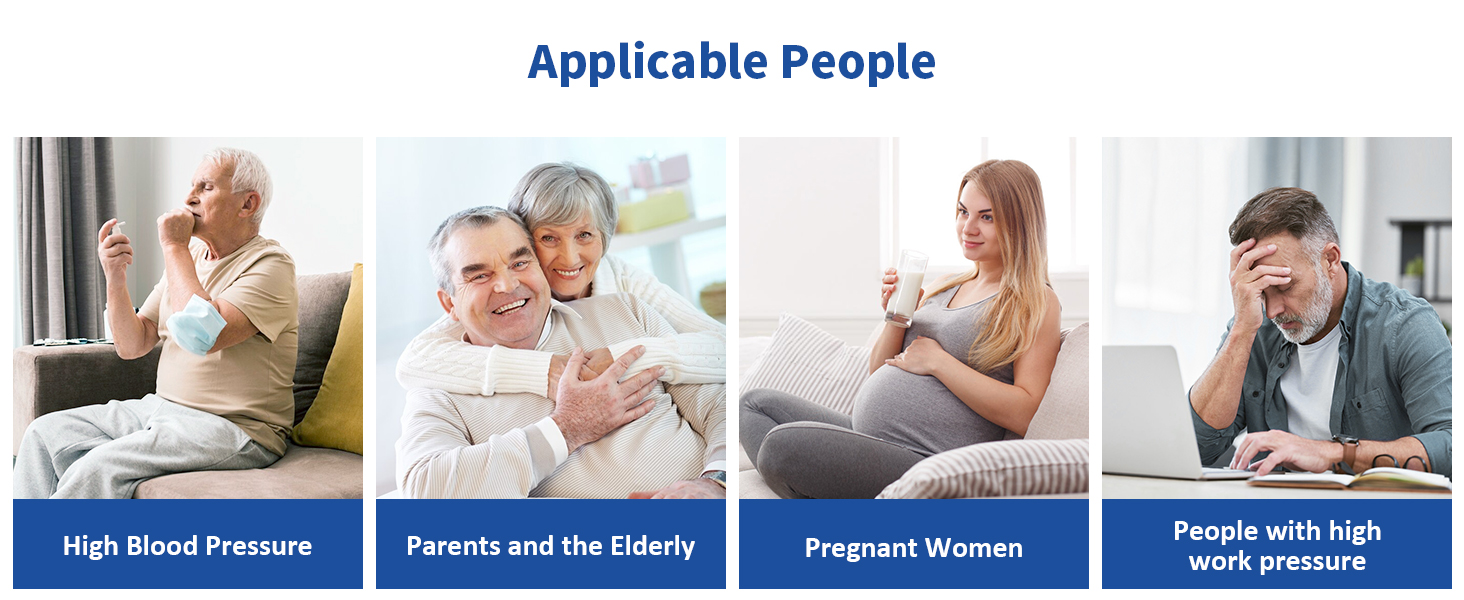 Applicable People

High Blood Pressure

Parents and the Elderly

Pregnant Women

People with high work pressure